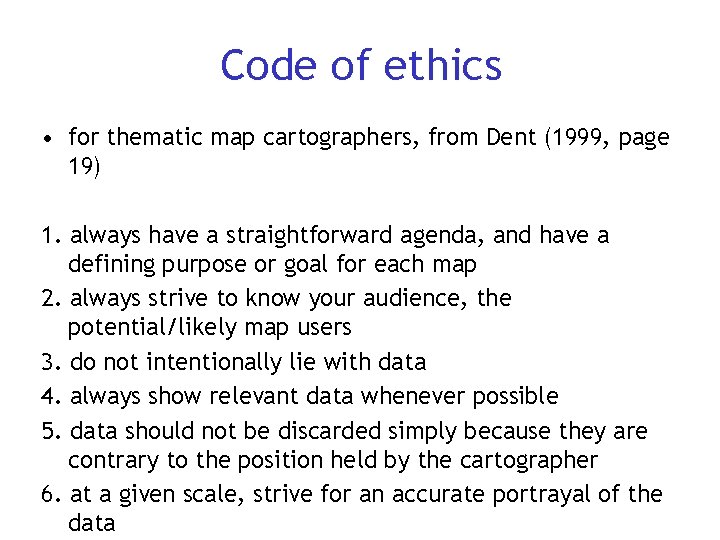 Code of ethics

• for thematic map cartographers, from Dent (1999, page 19)

1. always have a straightforward agenda, and have a defining purpose or goal for each map
2. always strive to know your audience, the potential/likely map users
3. do not intentionally lie with data
4. always show relevant data whenever possible
5. data should not be discarded simply because they are contrary to the position held by the cartographer
6. at a given scale, strive for an accurate portrayal of the data